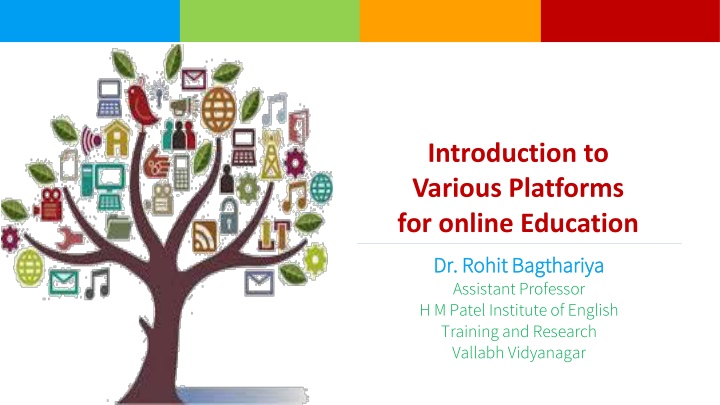 Introduction to Various Platforms for online Education

Dr. Rohit Bagthariya
Assistant Professor
H M Patel Institute of English Training and Research
Vallabh Vidyanagar